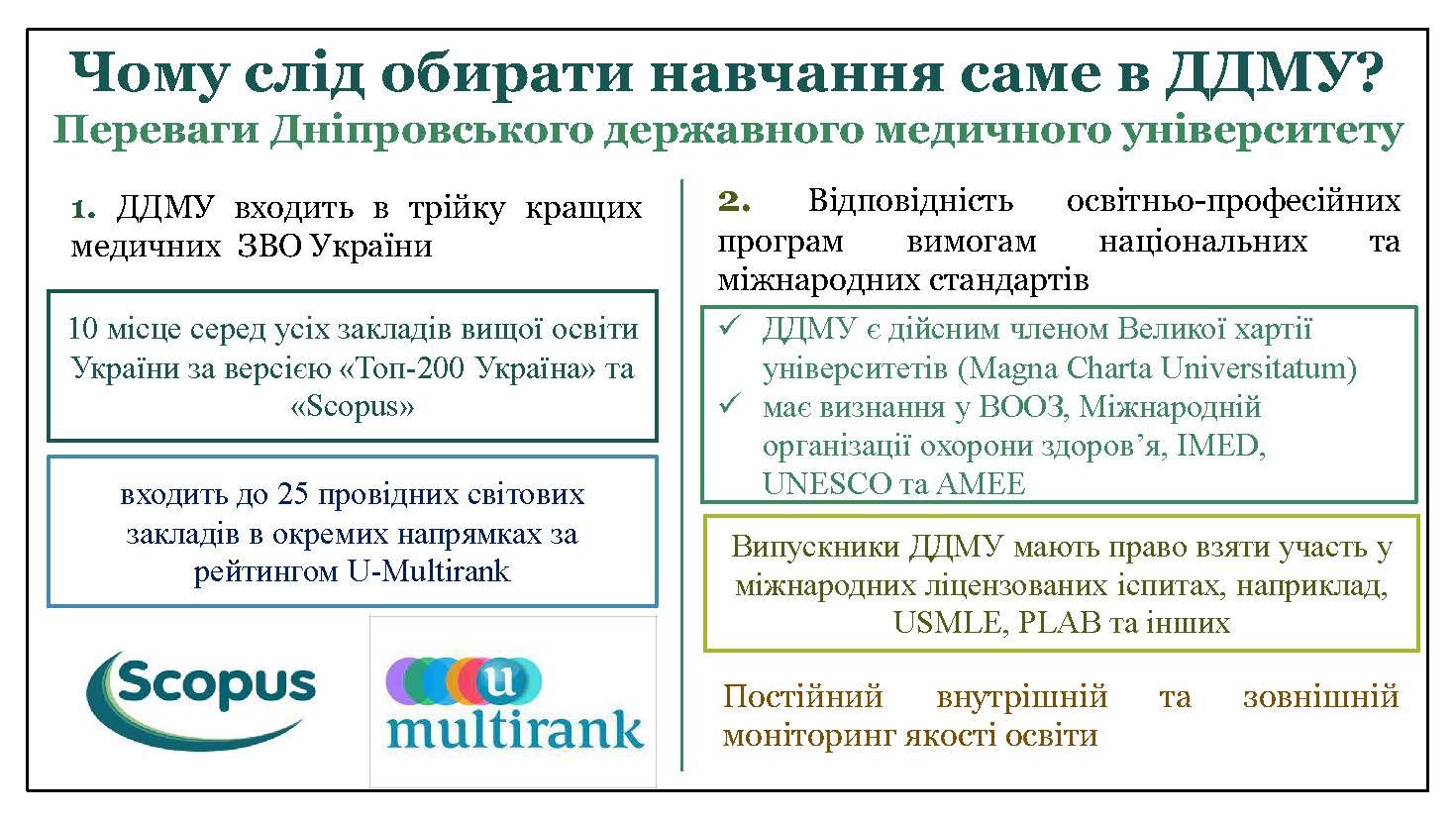 Чому слід обирати навчання саме в ДДМУ?
Переваги Дніпровського державного медичного університету

1. ДДМУ входить в трійку кращих медичних ЗВО України

10 місце серед усіх закладів вищої освіти України за версією «Топ-200 Україна» та «Scopus»

входить до 25 провідних світових закладів в окремих напрямках за рейтингом U-Multirank

Scopus

u multirank

2. Відповідність освітньо-професійних програм вимогам національних та міжнародних стандартів

✓ ДДМУ є дійсним членом Великої хартії університетів (Magna Charta Universitatum)
✓ має визнання у ВООЗ, Міжнародній організації охорони здоров'я, IMED, UNESCO та AMEE

Випускники ДДМУ мають право взяти участь у міжнародних ліцензованих іспитах, наприклад, USMLE, PLAB та інших

Постійний внутрішній та зовнішній моніторинг якості освіти